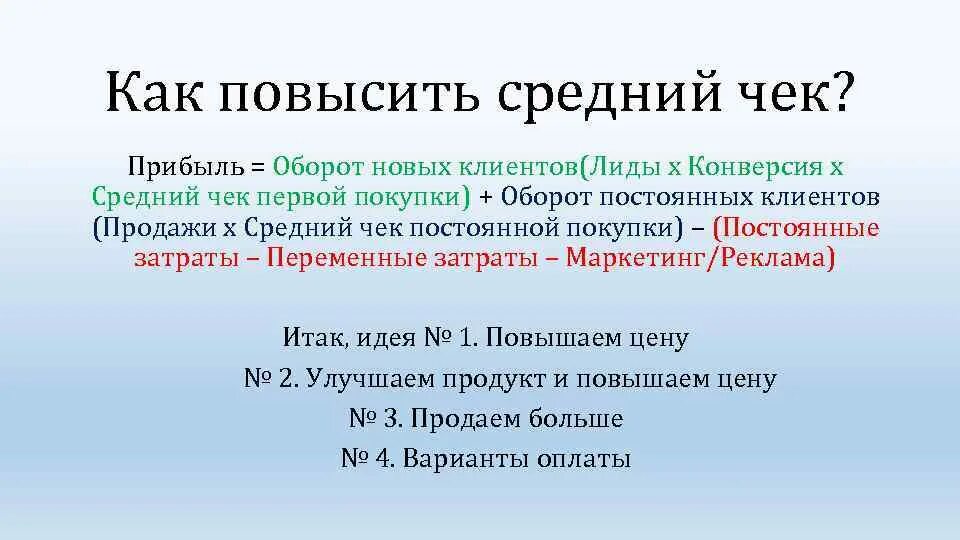 Как повысить средний чек?

Прибыль = Оборот новых клиентов(Лиды х Конверсия х Средний чек первой покупки) + Оборот постоянных клиентов (Продажи х Средний чек постоянной покупки) – (Постоянные затраты – Переменные затраты – Маркетинг/Реклама)

Итак, идея № 1. Повышаем цену
№ 2. Улучшаем продукт и повышаем цену
№ 3. Продаем больше
№ 4. Варианты оплаты